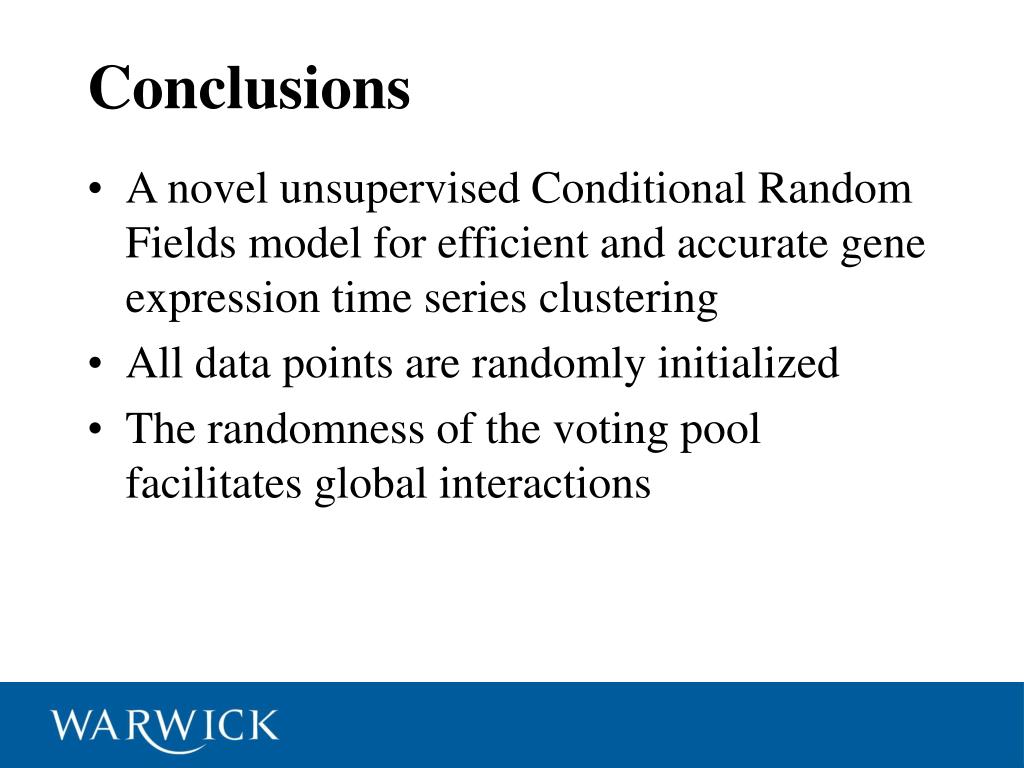 Conclusions

• A novel unsupervised Conditional Random Fields model for efficient and accurate gene expression time series clustering
• All data points are randomly initialized
• The randomness of the voting pool facilitates global interactions

WARWICK